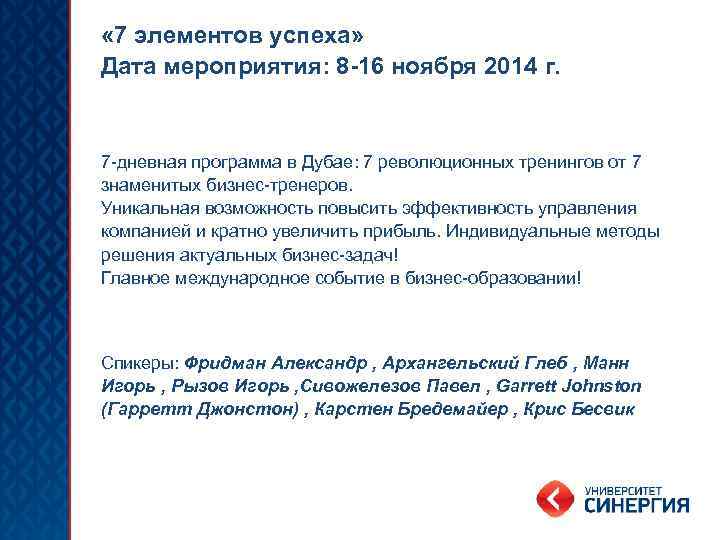 «7 элементов успеха»
Дата мероприятия: 8-16 ноября 2014 г.

7-дневная программа в Дубае: 7 революционных тренингов от 7 знаменитых бизнес-тренеров.
Уникальная возможность повысить эффективность управления компанией и кратно увеличить прибыль. Индивидуальные методы решения актуальных бизнес-задач!
Главное международное событие в бизнес-образовании!

Спикеры: Фридман Александр , Архангельский Глеб , Манн Игорь , Рызов Игорь ,Сивожелезов Павел , Garrett Johnston (Гарретт Джонстон) , Карстен Бредемайер , Крис Бесвик

УНИВЕРСИТЕТ СИНЕРГИЯ